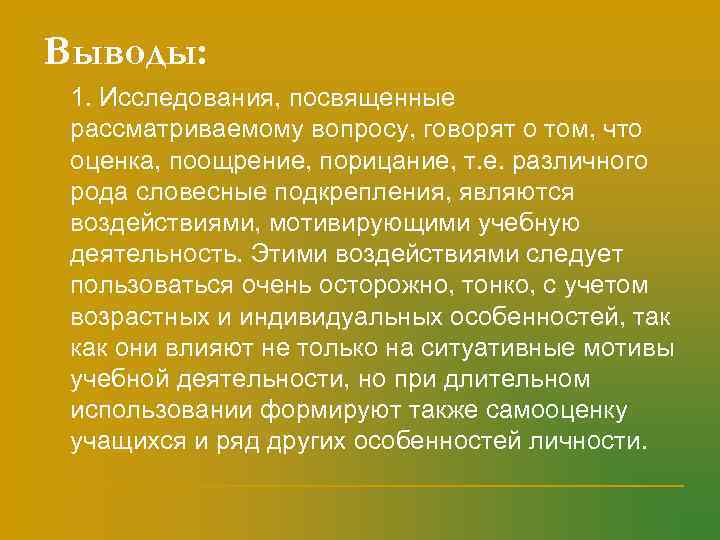 Выводы:

1. Исследования, посвященные рассматриваемому вопросу, говорят о том, что оценка, поощрение, порицание, т.е. различного рода словесные подкрепления, являются воздействиями, мотивирующими учебную деятельность. Этими воздействиями следует пользоваться очень осторожно, тонко, с учетом возрастных и индивидуальных особенностей, так как они влияют не только на ситуативные мотивы учебной деятельности, но при длительном использовании формируют также самооценку учащихся и ряд других особенностей личности.